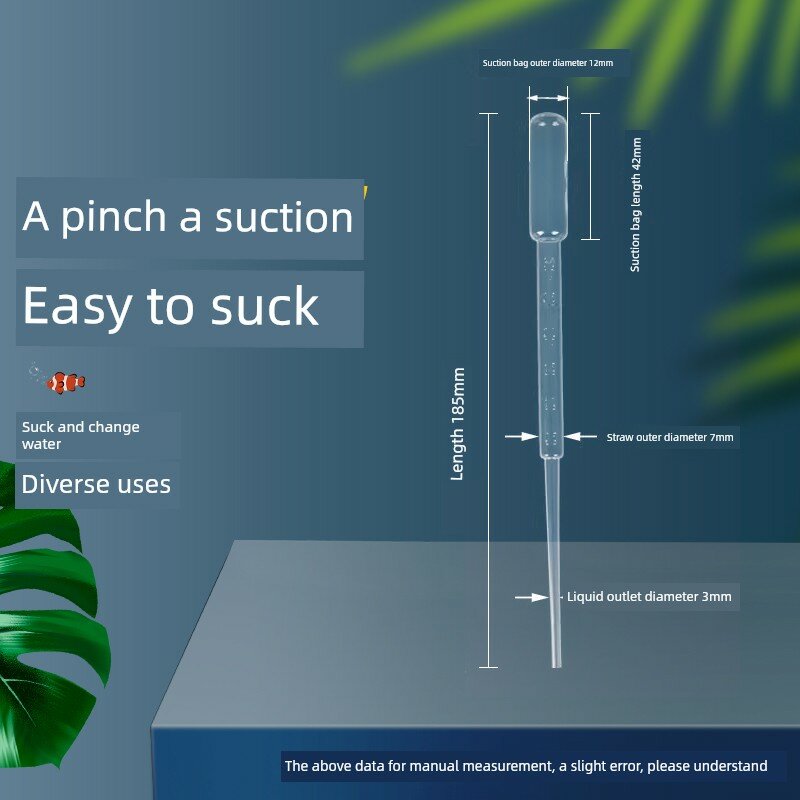 A pinch a suction

Easy to suck

Suck and change water

Diverse uses

Suction bag outer diameter 12mm

Suction bag length 42mm

Length 185mm

Straw outer diameter 7mm

Liquid outlet diameter 3mm

The above data for manual measurement, a slight error, please understand